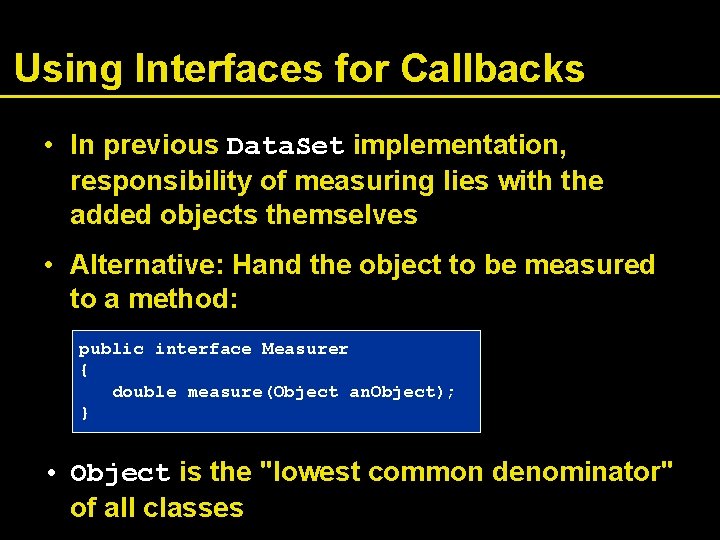 Using Interfaces for Callbacks

• In previous DataSet implementation, responsibility of measuring lies with the added objects themselves

• Alternative: Hand the object to be measured to a method:

public interface Measurer
{
   double measure(Object anObject);
}

• Object is the "lowest common denominator" of all classes